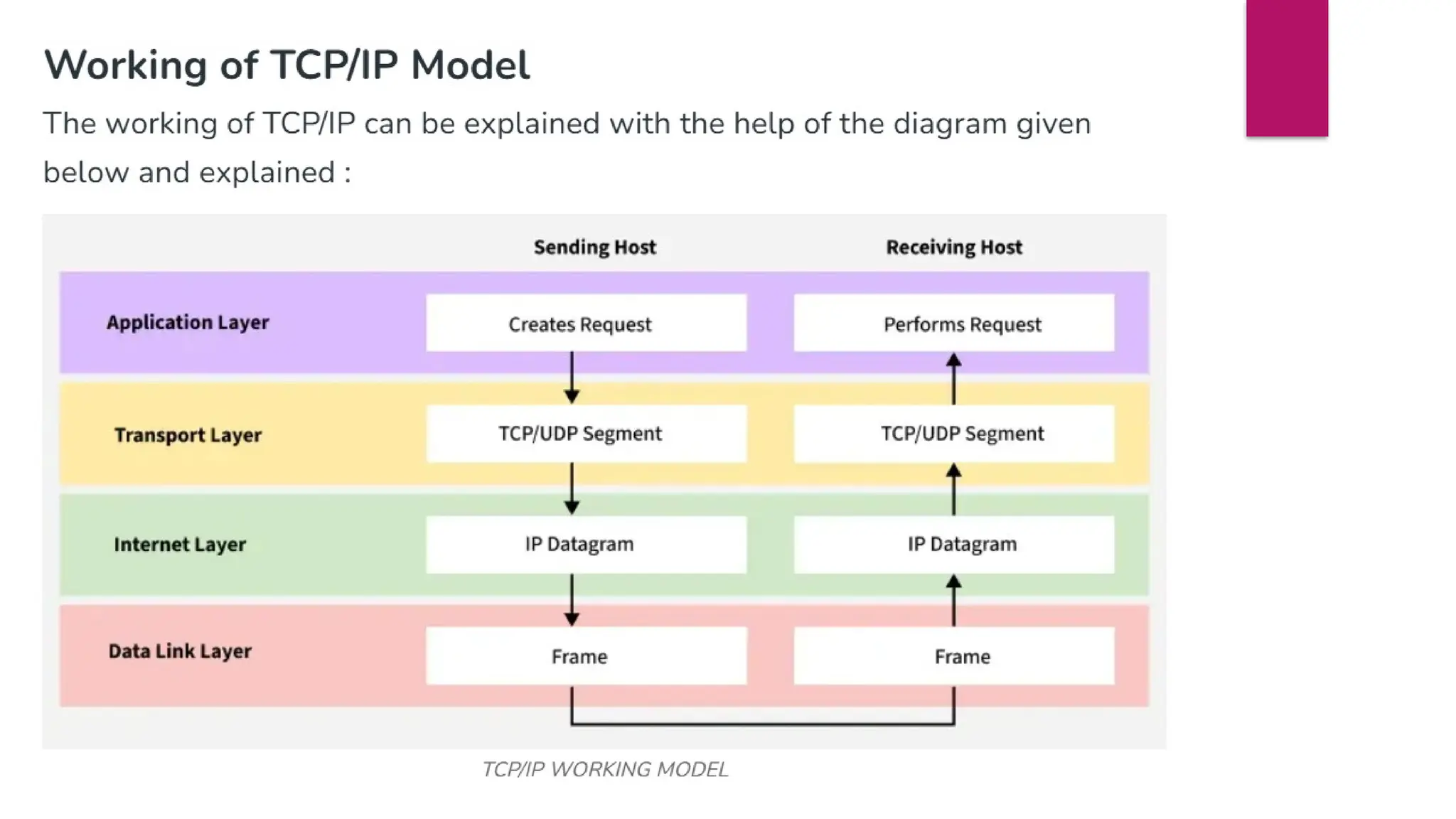 Working of TCP/IP Model

The working of TCP/IP can be explained with the help of the diagram given below and explained :

| | Sending Host | Receiving Host |
|---|---|---|
| Application Layer | Creates Request | Performs Request |
| Transport Layer | TCP/UDP Segment | TCP/UDP Segment |
| Internet Layer | IP Datagram | IP Datagram |
| Data Link Layer | Frame | Frame |

TCP/IP WORKING MODEL